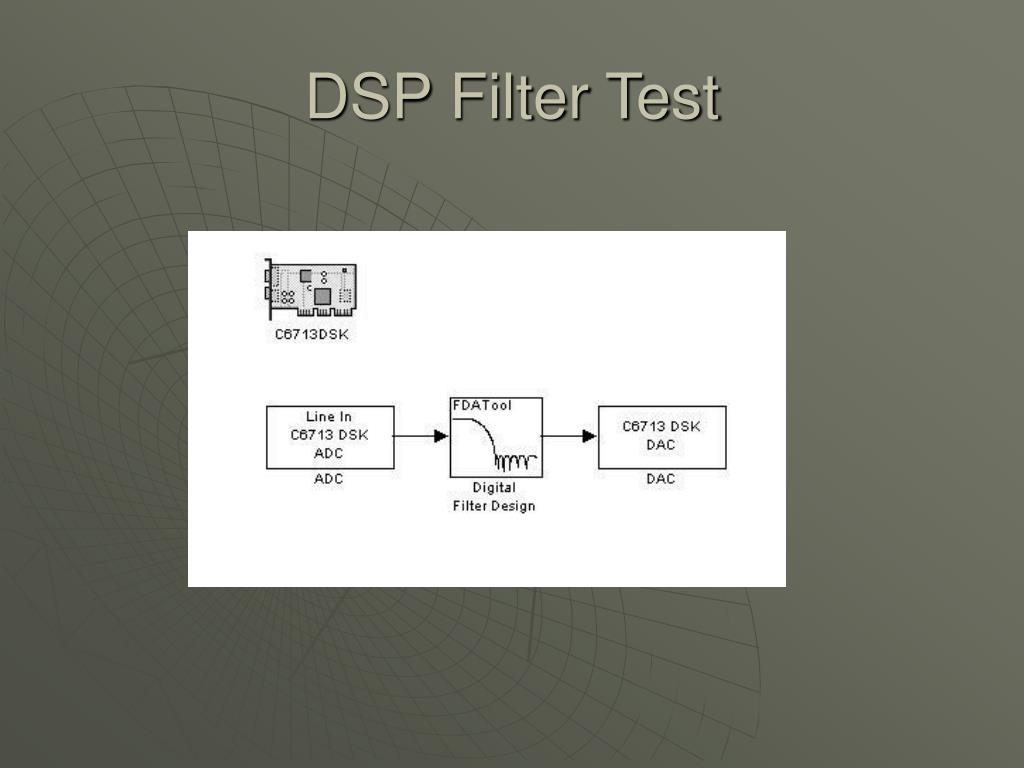 DSP Filter Test

C6713DSK

Line In
C6713 DSK
ADC

ADC

FDATool

Digital
Filter Design

C6713 DSK
DAC

DAC